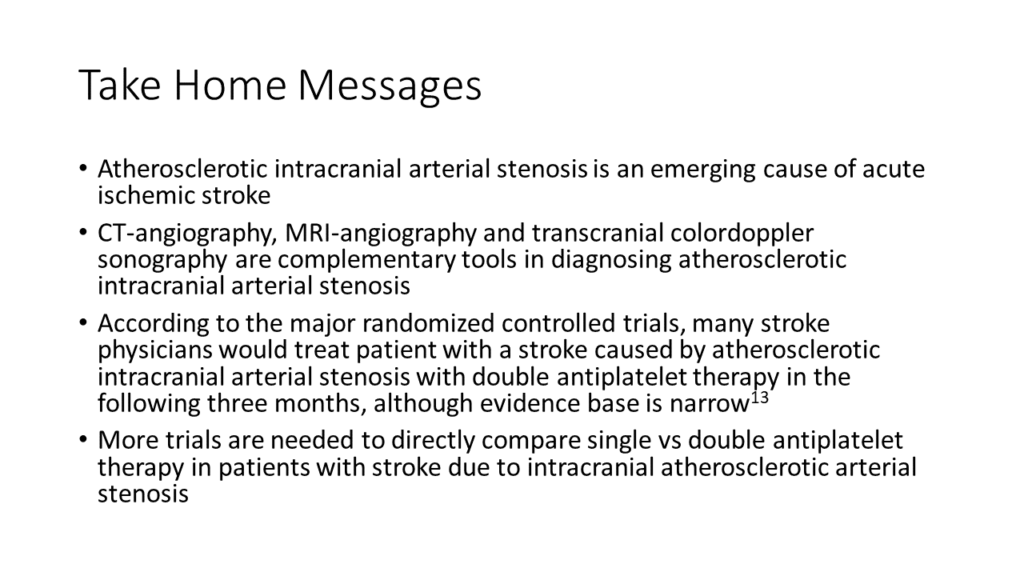 Take Home Messages

• Atherosclerotic intracranial arterial stenosis is an emerging cause of acute ischemic stroke

• CT-angiography, MRI-angiography and transcranial colordoppler sonography are complementary tools in diagnosing atherosclerotic intracranial arterial stenosis

• According to the major randomized controlled trials, many stroke physicians would treat patient with a stroke caused by atherosclerotic intracranial arterial stenosis with double antiplatelet therapy in the following three months, although evidence base is narrow$^{13}$

• More trials are needed to directly compare single vs double antiplatelet therapy in patients with stroke due to intracranial atherosclerotic arterial stenosis